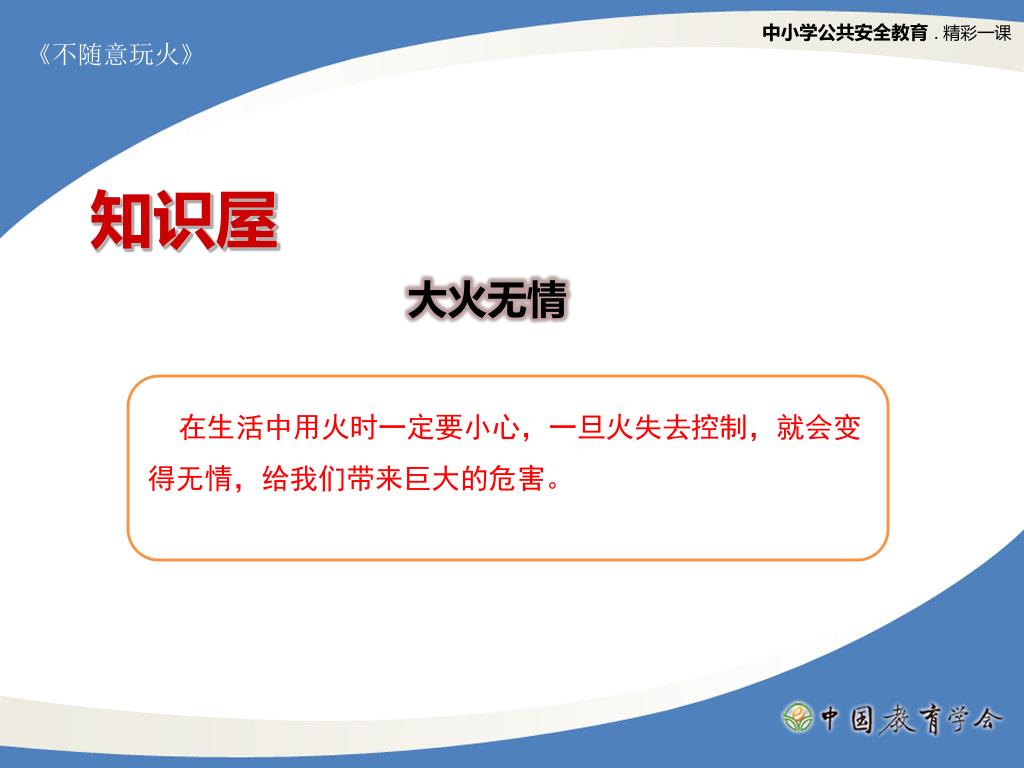 《不随意玩火》

中小学公共安全教育 . 精彩一课

知识屋

大火无情

在生活中用火时一定要小心，一旦火失去控制，就会变得无情，给我们带来巨大的危害。

中国教育学会